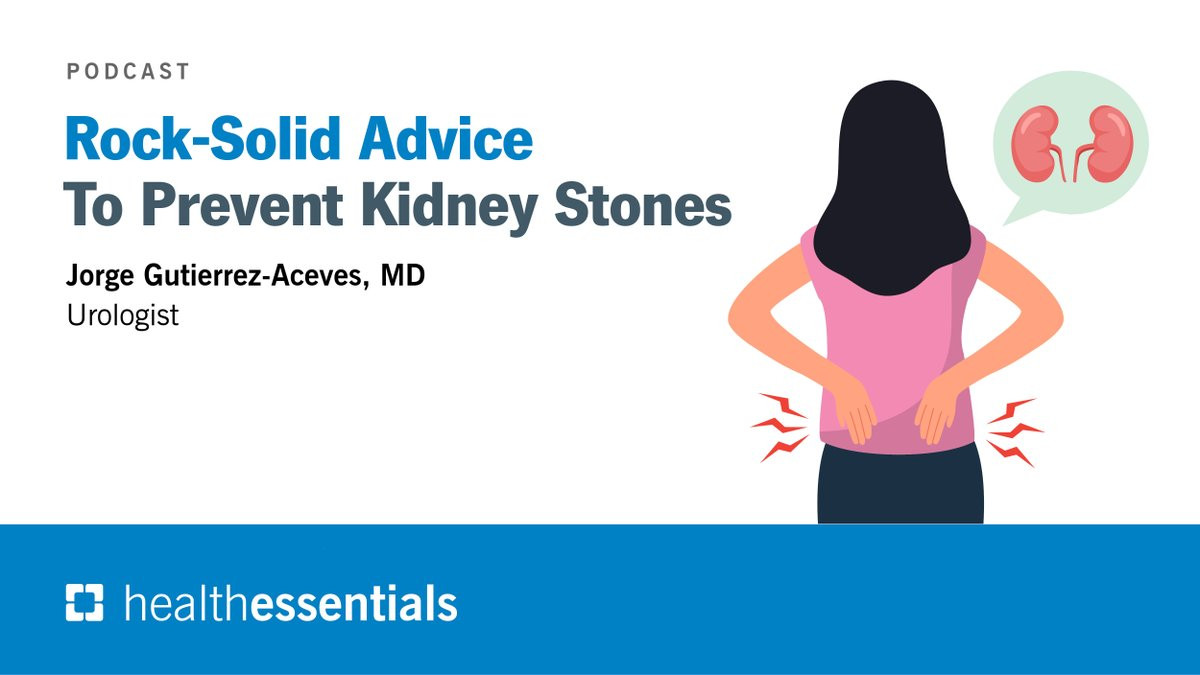 PODCAST

Rock-Solid Advice
To Prevent Kidney Stones

Jorge Gutierrez-Aceves, MD
Urologist

healthessentials